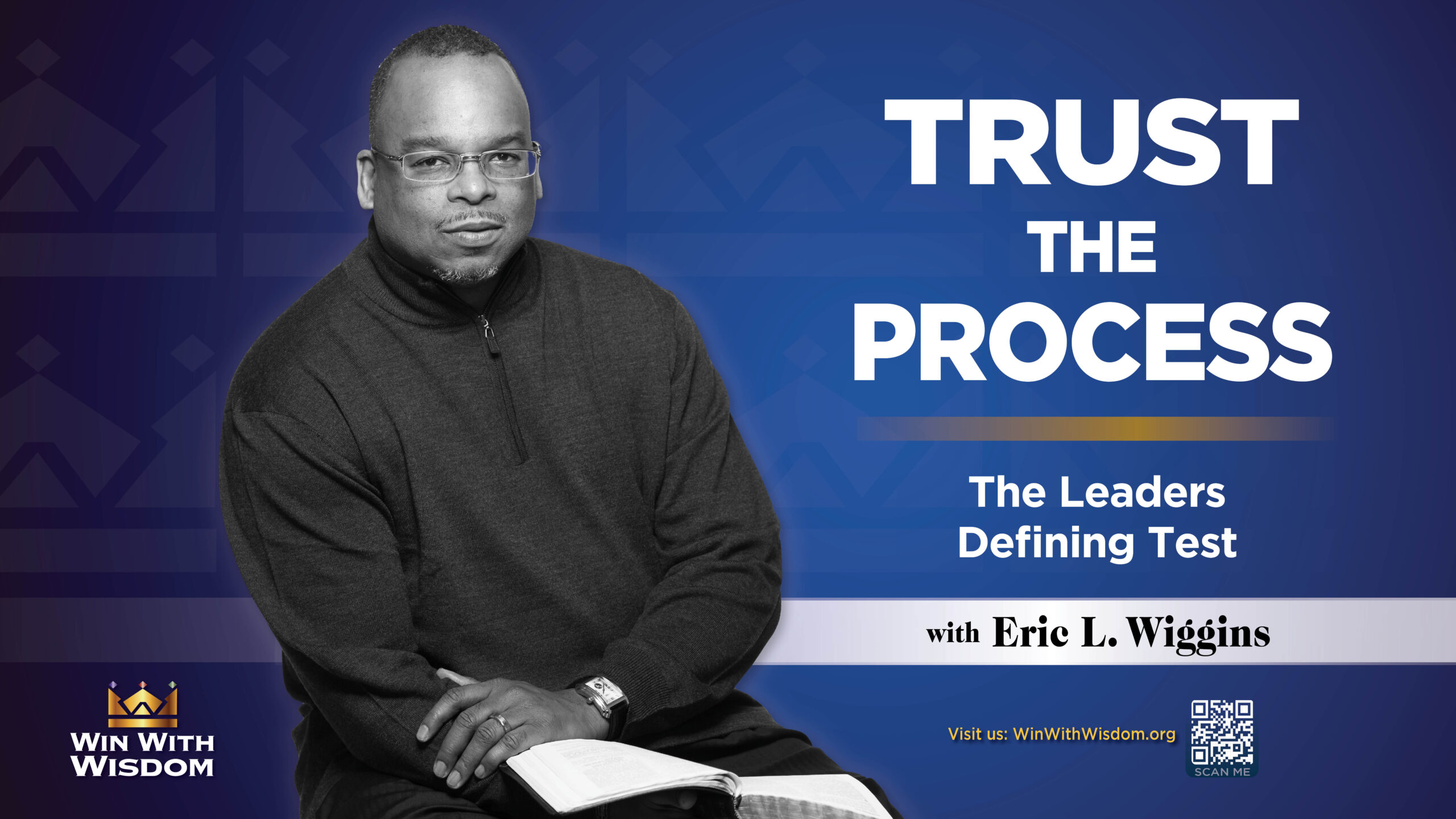 TRUST THE PROCESS

The Leaders Defining Test

with Eric L. Wiggins

WIN WITH WISDOM

Visit us: WinWithWisdom.org

SCAN ME